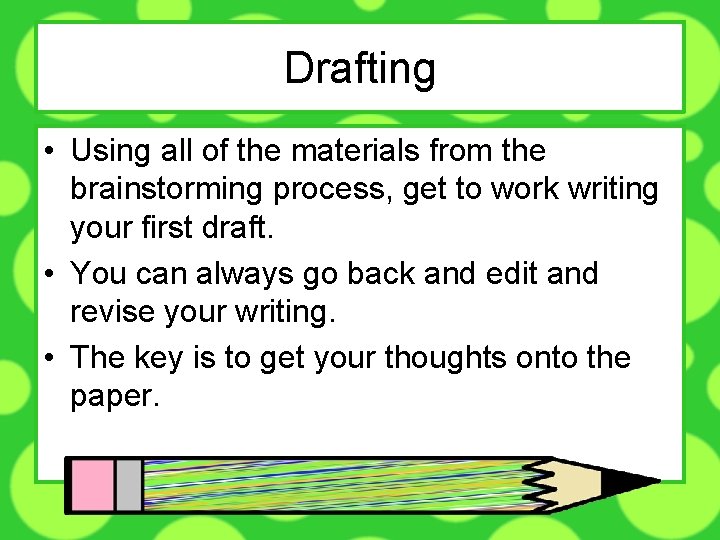 Drafting

• Using all of the materials from the brainstorming process, get to work writing your first draft.
• You can always go back and edit and revise your writing.
• The key is to get your thoughts onto the paper.